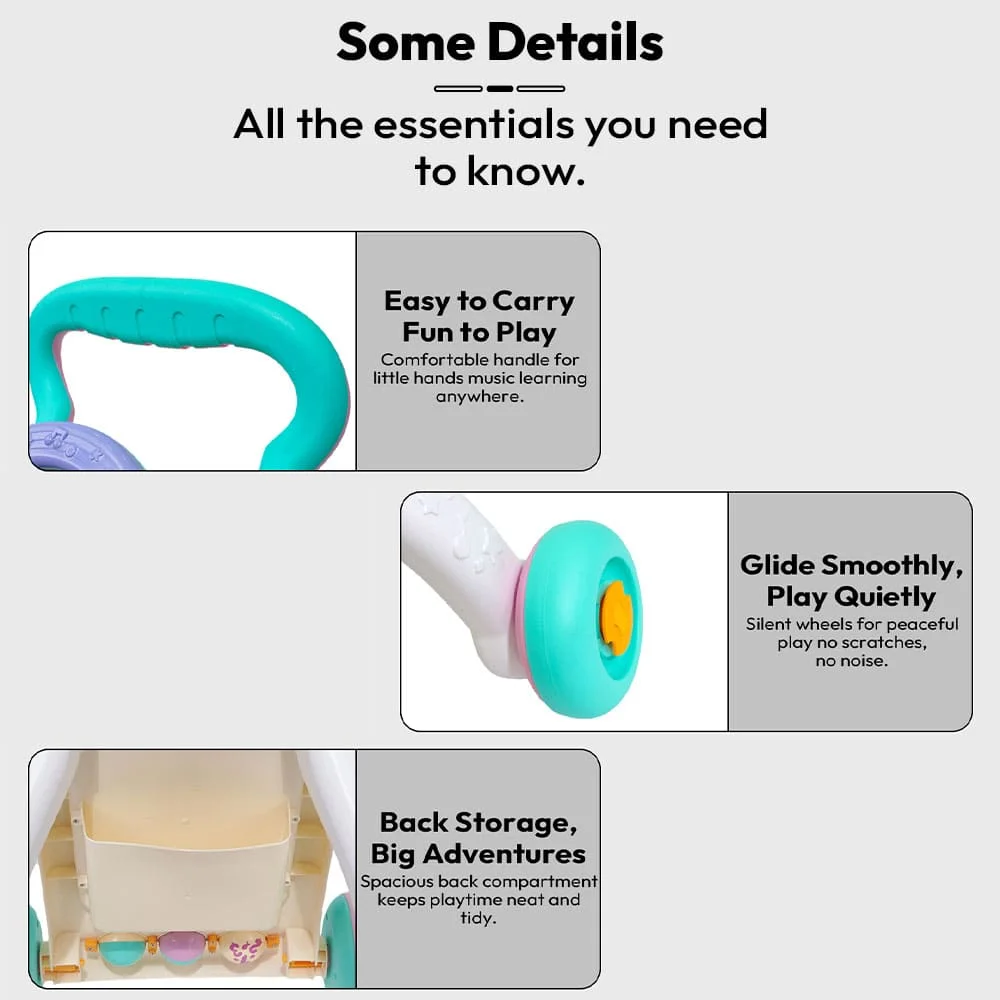 Some Details

All the essentials you need to know.

Easy to Carry Fun to Play
Comfortable handle for little hands music learning anywhere.

Glide Smoothly, Play Quietly
Silent wheels for peaceful play no scratches, no noise.

Back Storage, Big Adventures
Spacious back compartment keeps playtime neat and tidy.